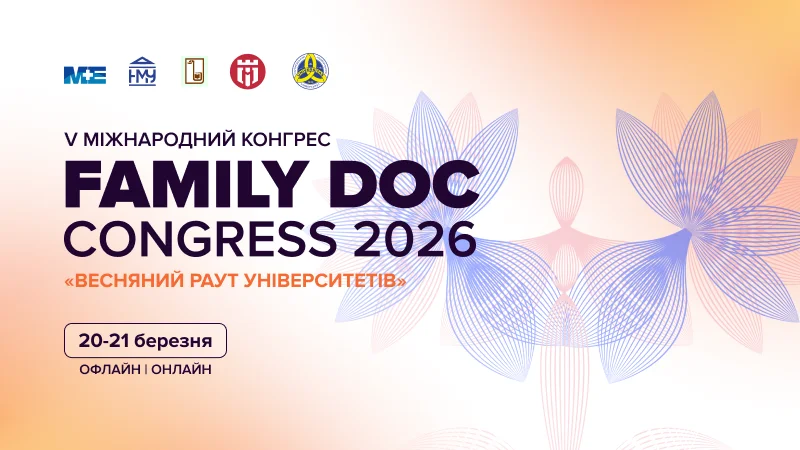 M+E НМУ

V МІЖНАРОДНИЙ КОНГРЕС
FAMILY DOC
CONGRESS 2026
«ВЕСНЯНИЙ РАУТ УНІВЕРСИТЕТІВ»

20-21 березня
ОФЛАЙН | ОНЛАЙН